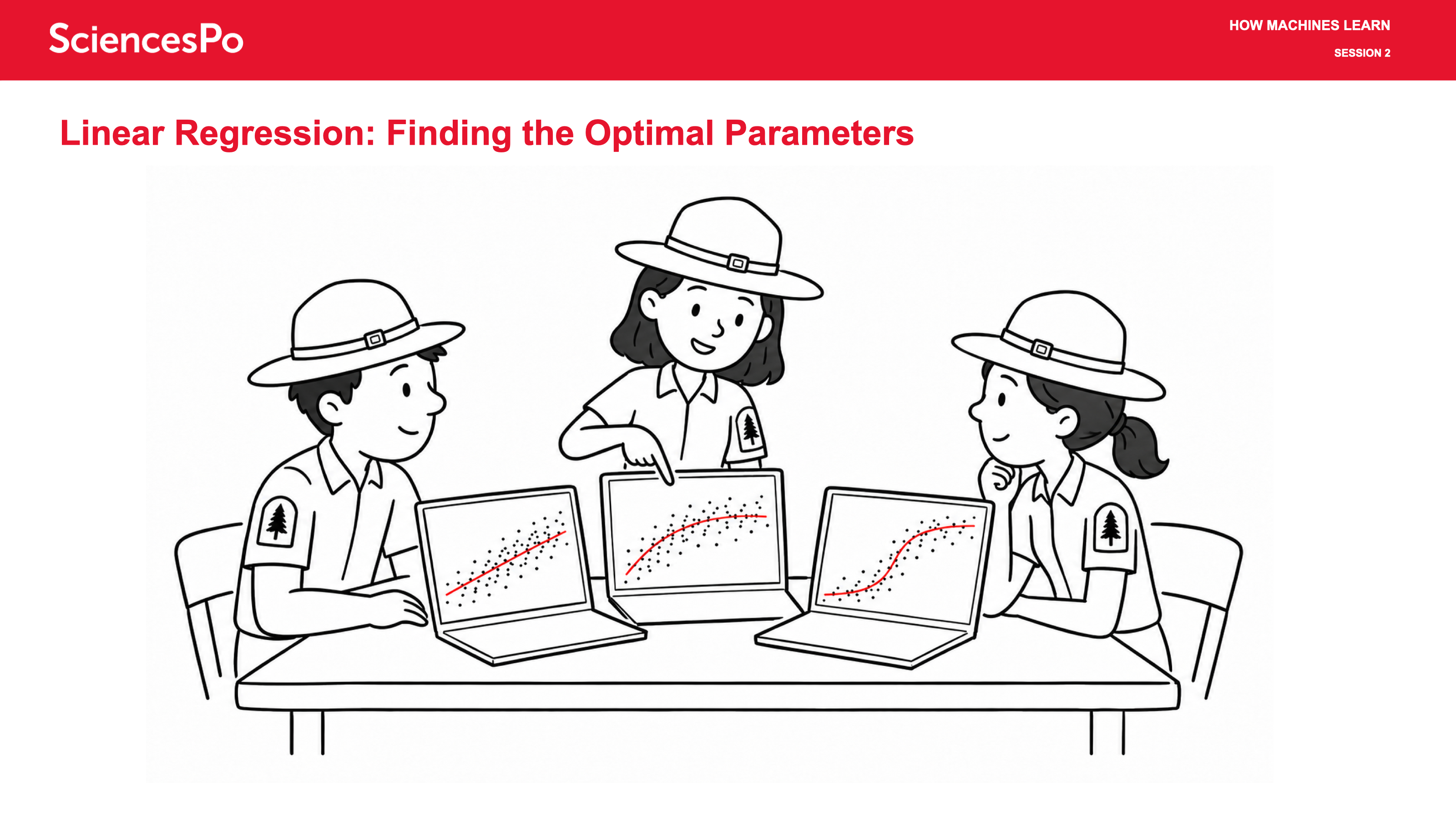 SciencesPo

HOW MACHINES LEARN
SESSION 2

Linear Regression: Finding the Optimal Parameters